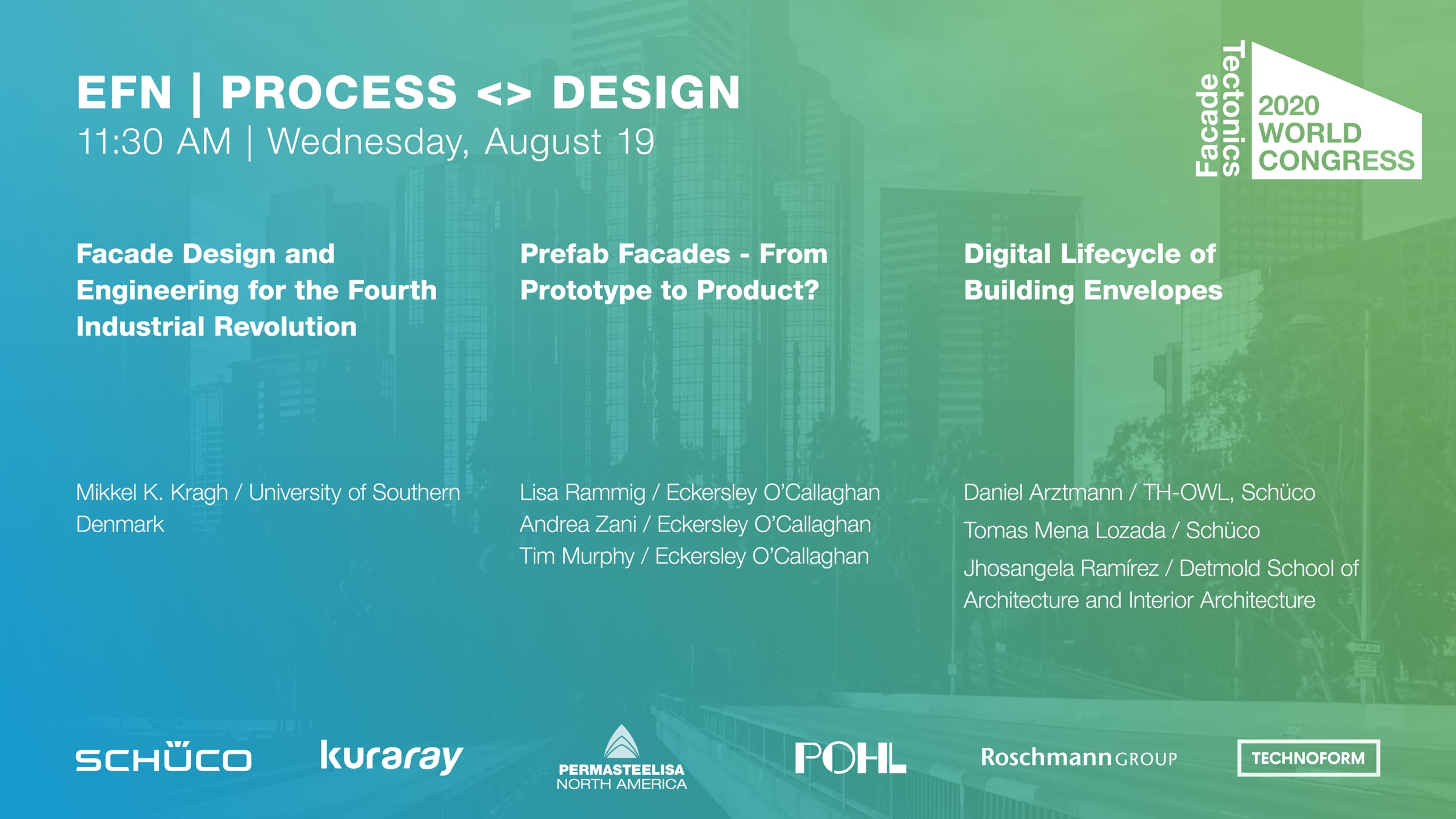 EFN | PROCESS <> DESIGN
11:30 AM | Wednesday, August 19

Facade Tectonics 2020 WORLD CONGRESS

Facade Design and Engineering for the Fourth Industrial Revolution

Mikkel K. Kragh / University of Southern Denmark

Prefab Facades - From Prototype to Product?

Lisa Rammig / Eckersley O'Callaghan
Andrea Zani / Eckersley O'Callaghan
Tim Murphy / Eckersley O'Callaghan

Digital Lifecycle of Building Envelopes

Daniel Arztmann / TH-OWL, Schüco
Tomas Mena Lozada / Schüco
Jhosangela Ramírez / Detmold School of Architecture and Interior Architecture

SCHÜCO kuraray PERMASTEELISA NORTH AMERICA POHL Roschmann GROUP TECHNOFORM